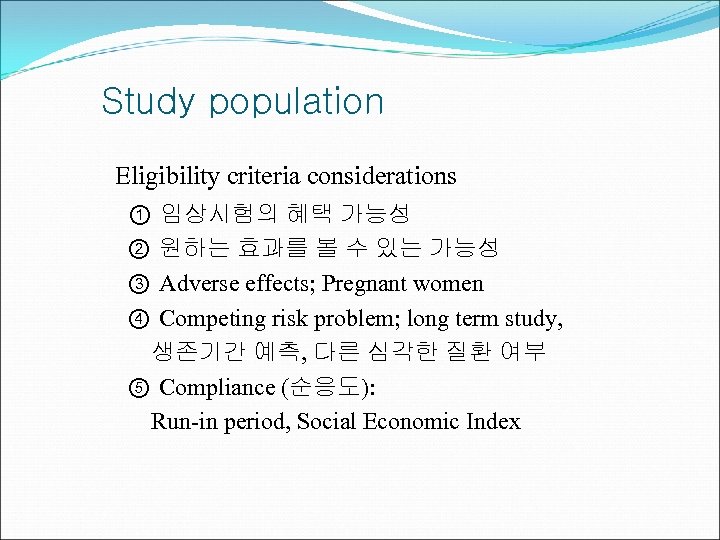 Study population

Eligibility criteria considerations

① 임상시험의 혜택 가능성

② 원하는 효과를 볼 수 있는 가능성

③ Adverse effects; Pregnant women

④ Competing risk problem; long term study, 생존기간 예측, 다른 심각한 질환 여부

⑤ Compliance (순응도):
Run-in period, Social Economic Index